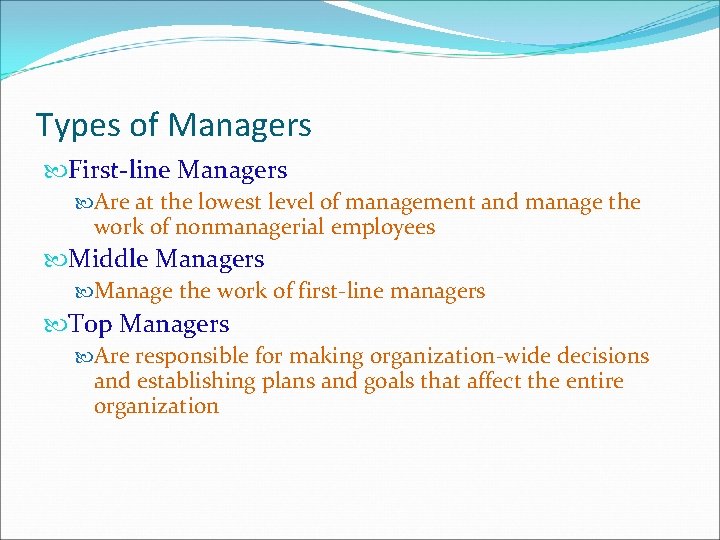 Types of Managers

First-line Managers

Are at the lowest level of management and manage the work of nonmanagerial employees

Middle Managers

Manage the work of first-line managers

Top Managers

Are responsible for making organization-wide decisions and establishing plans and goals that affect the entire organization